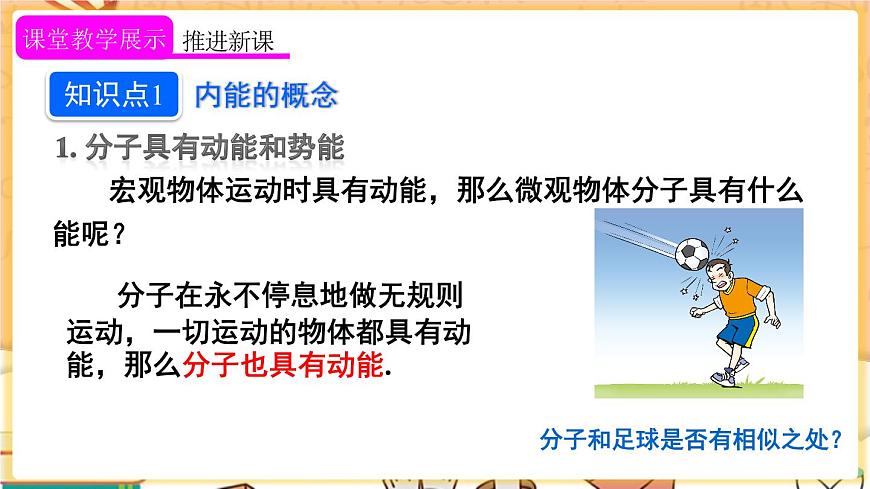 课堂教学展示 推进新课

知识点1 内能的概念

1. 分子具有动能和势能

宏观物体运动时具有动能，那么微观物体分子具有什么能呢？

分子在永不停息地做无规则运动，一切运动的物体都具有动能，那么分子也具有动能.

分子和足球是否有相似之处？